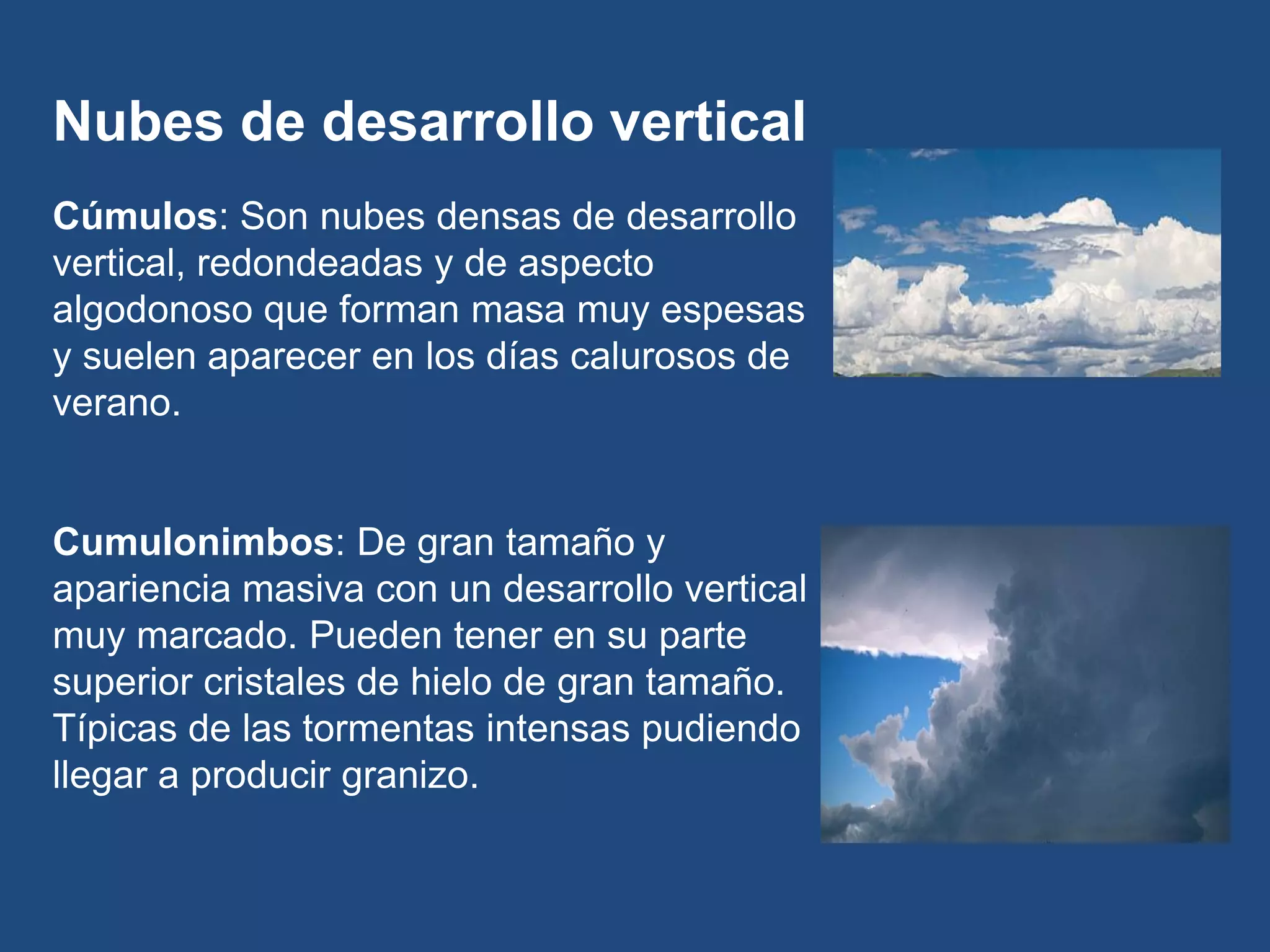 Nubes de desarrollo vertical

Cúmulos: Son nubes densas de desarrollo vertical, redondeadas y de aspecto algodonoso que forman masa muy espesas y suelen aparecer en los días calurosos de verano.

Cumulonimbos: De gran tamaño y apariencia masiva con un desarrollo vertical muy marcado. Pueden tener en su parte superior cristales de hielo de gran tamaño. Típicas de las tormentas intensas pudiendo llegar a producir granizo.